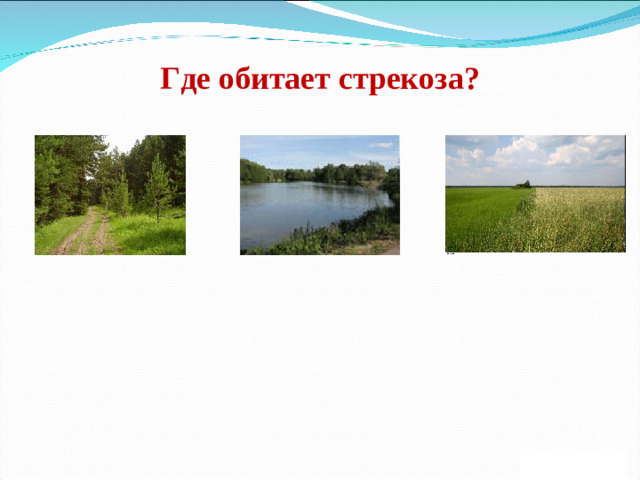 Где обитает стрекоза?